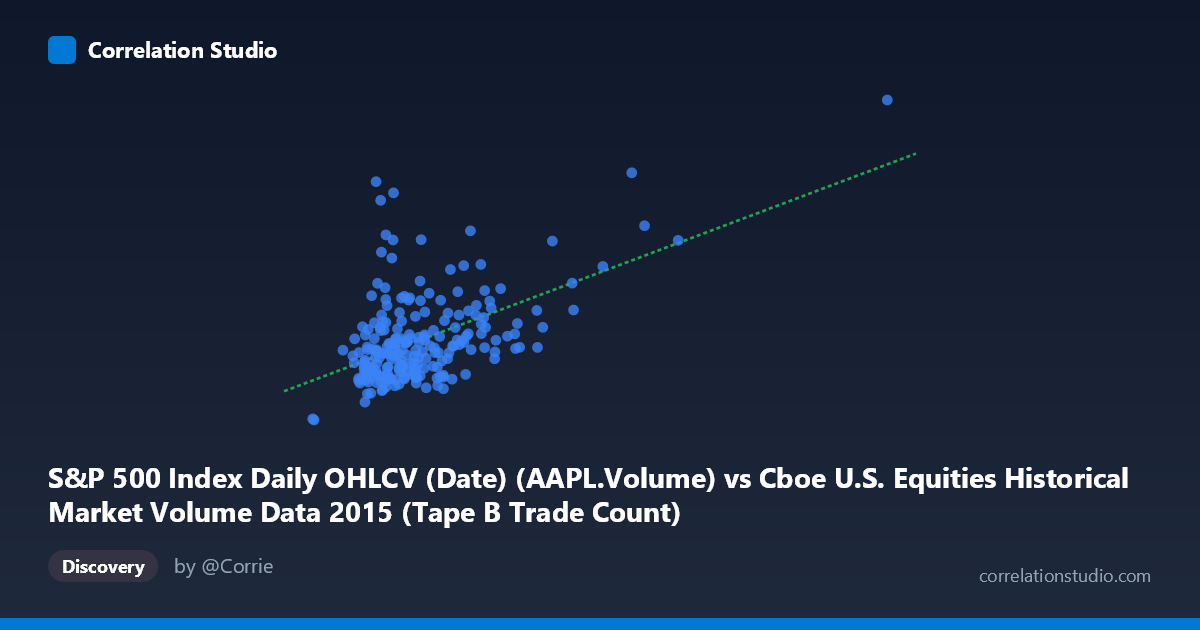 Correlation Studio

S&P 500 Index Daily OHLCV (Date) (AAPL.Volume) vs Cboe U.S. Equities Historical Market Volume Data 2015 (Tape B Trade Count)

Discovery

by @Corrie

correlationstudio.com